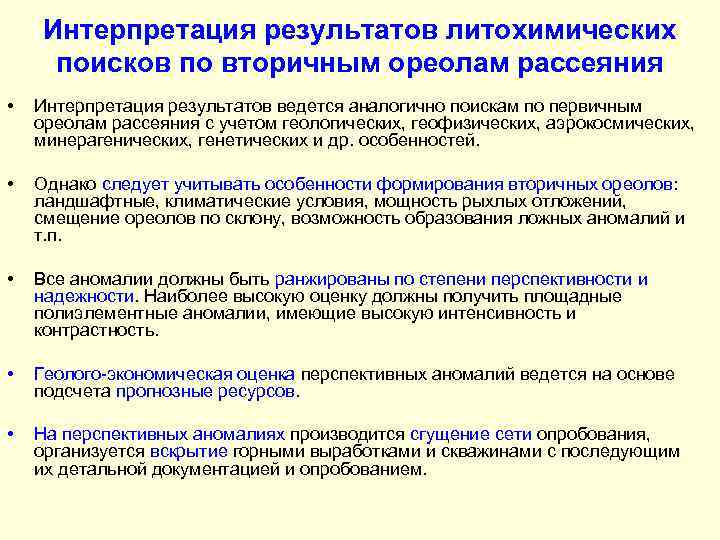 Интерпретация результатов литохимических поисков по вторичным ореолам рассеяния

• Интерпретация результатов ведется аналогично поискам по первичным ореолам рассеяния с учетом геологических, геофизических, аэрокосмических, минерагенических, генетических и др. особенностей.

• Однако следует учитывать особенности формирования вторичных ореолов: ландшафтные, климатические условия, мощность рыхлых отложений, смещение ореолов по склону, возможность образования ложных аномалий и т.п.

• Все аномалии должны быть ранжированы по степени перспективности и надежности. Наиболее высокую оценку должны получить площадные полиэлементные аномалии, имеющие высокую интенсивность и контрастность.

• Геолого-экономическая оценка перспективных аномалий ведется на основе подсчета прогнозные ресурсов.

• На перспективных аномалиях производится сгущение сети опробования, организуется вскрытие горными выработками и скважинами с последующим их детальной документацией и опробованием.